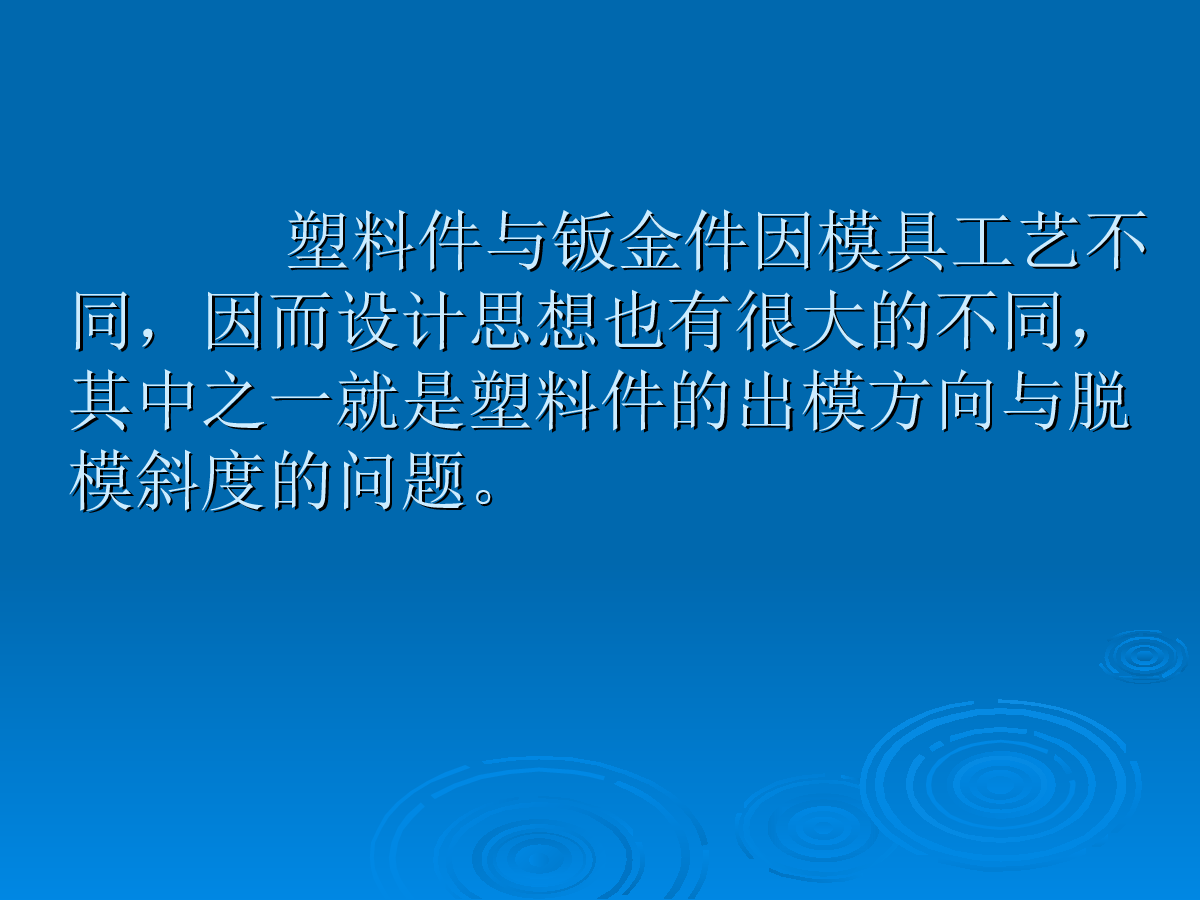 塑料件与钣金件因模具工艺不同，因而设计思想也有很大的不同，其中之一就是塑料件的出模方向与脱模斜度的问题。